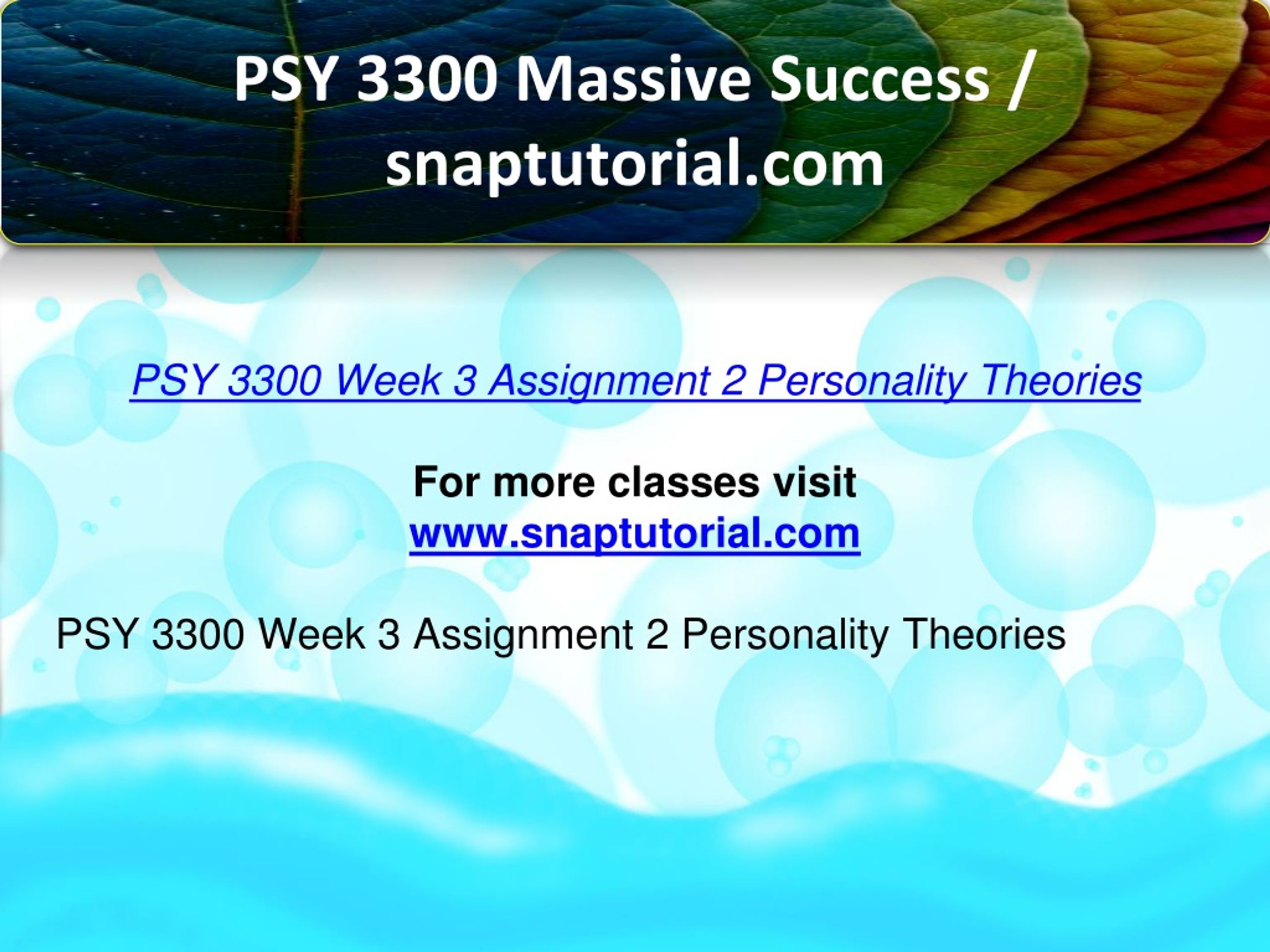 PSY 3300 Massive Success / snaptutorial.com

PSY 3300 Week 3 Assignment 2 Personality Theories

For more classes visit
www.snaptutorial.com

PSY 3300 Week 3 Assignment 2 Personality Theories